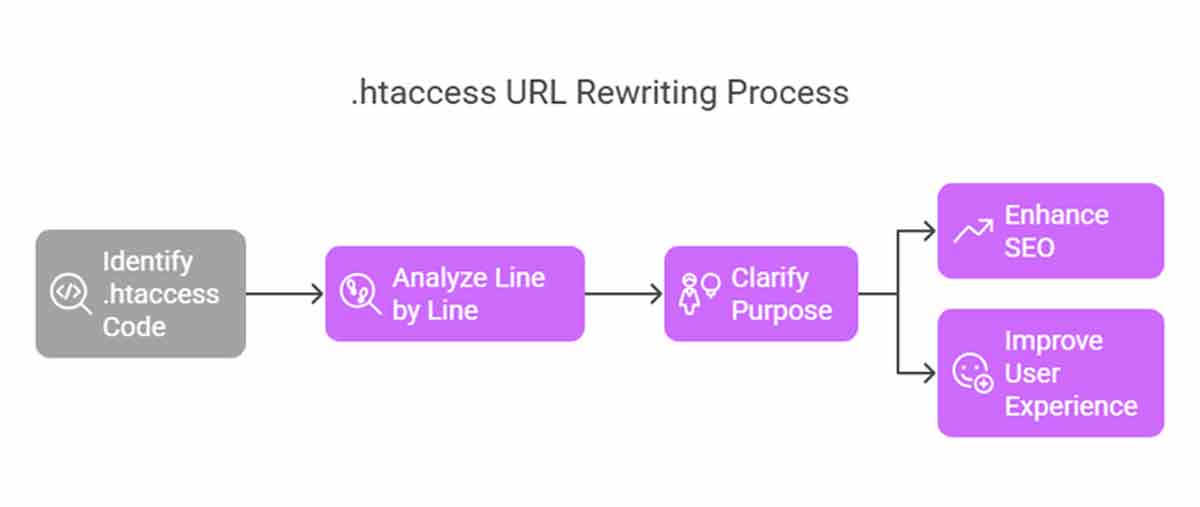 .htaccess URL Rewriting Process

Identify .htaccess Code

Analyze Line by Line

Clarify Purpose

Enhance SEO

Improve User Experience